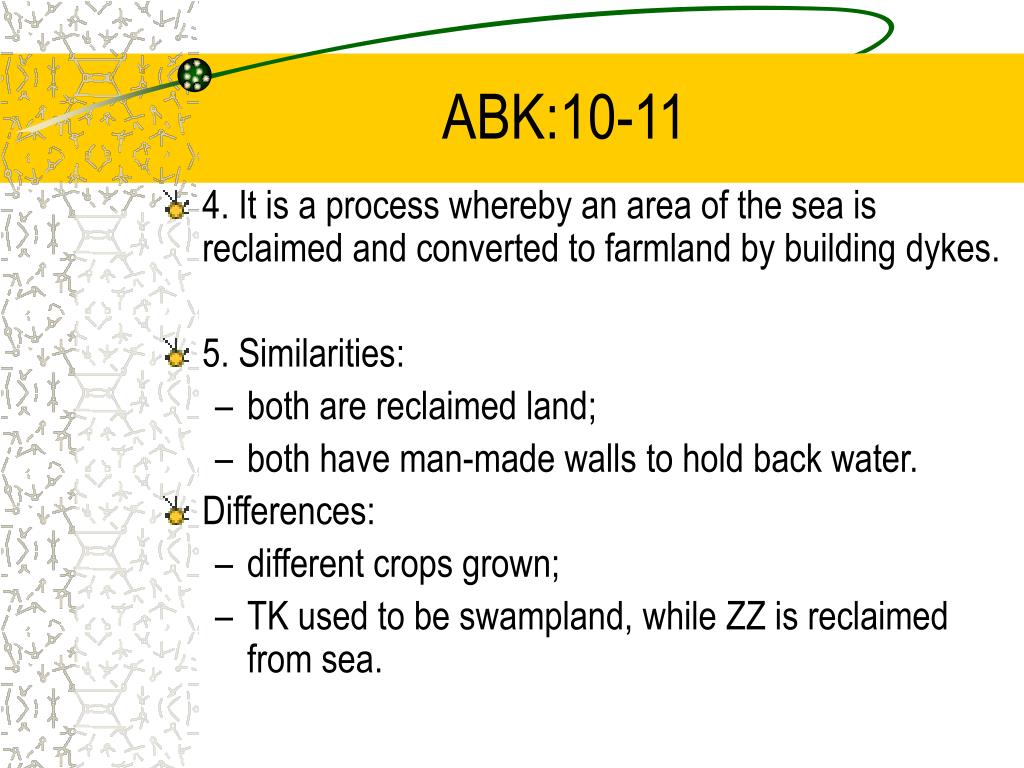 ABK:10-11

4. It is a process whereby an area of the sea is reclaimed and converted to farmland by building dykes.

5. Similarities:
– both are reclaimed land;
– both have man-made walls to hold back water.

Differences:
– different crops grown;
– TK used to be swampland, while ZZ is reclaimed from sea.